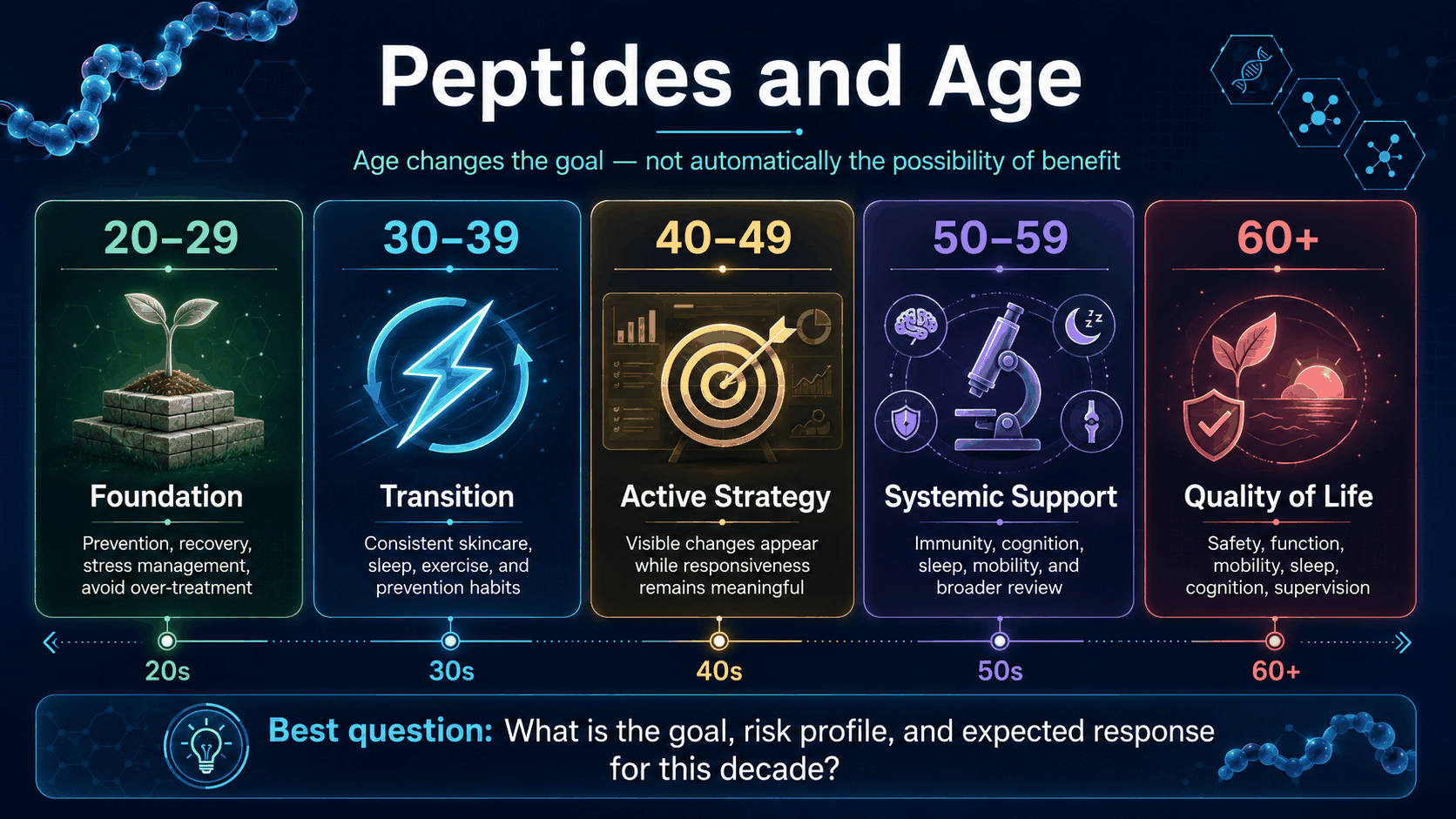 Peptides and Age

Age changes the goal — not automatically the possibility of benefit

20–29

Foundation

Prevention, recovery, stress management, avoid over-treatment

30–39

Transition

Consistent skincare, sleep, exercise, and prevention habits

40–49

Active Strategy

Visible changes appear while responsiveness remains meaningful

50–59

Systemic Support

Immunity, cognition, sleep, mobility, and broader review

60+

Quality of Life

Safety, function, mobility, sleep, cognition, supervision

20s 30s 40s 50s 60+

Best question: What is the goal, risk profile, and expected response for this decade?